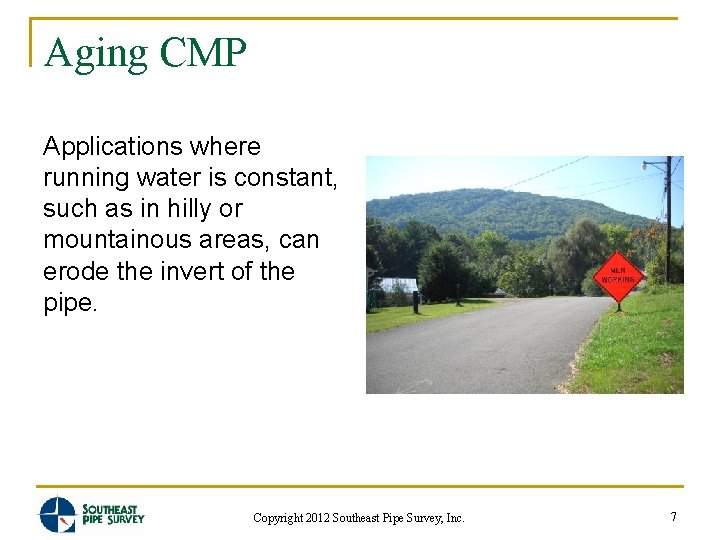 Aging CMP

Applications where running water is constant, such as in hilly or mountainous areas, can erode the invert of the pipe.

MEN WORKING

SOUTHEAST PIPE SURVEY

Copyright 2012 Southeast Pipe Survey, Inc.

7